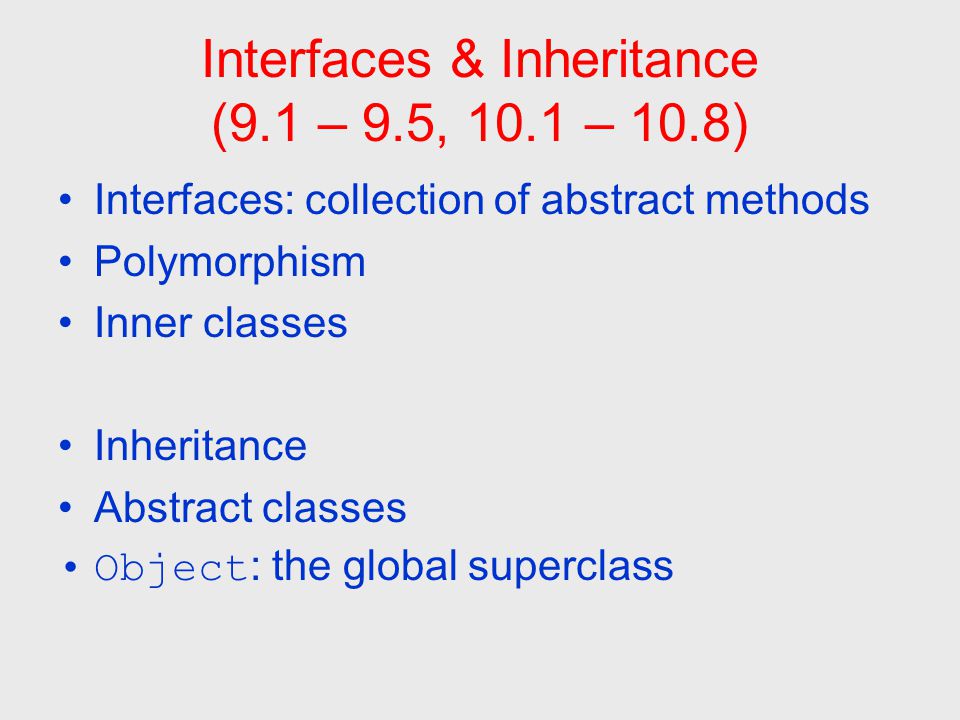 Interfaces & Inheritance
(9.1 – 9.5, 10.1 – 10.8)

• Interfaces: collection of abstract methods
• Polymorphism
• Inner classes

• Inheritance
• Abstract classes
• Object: the global superclass